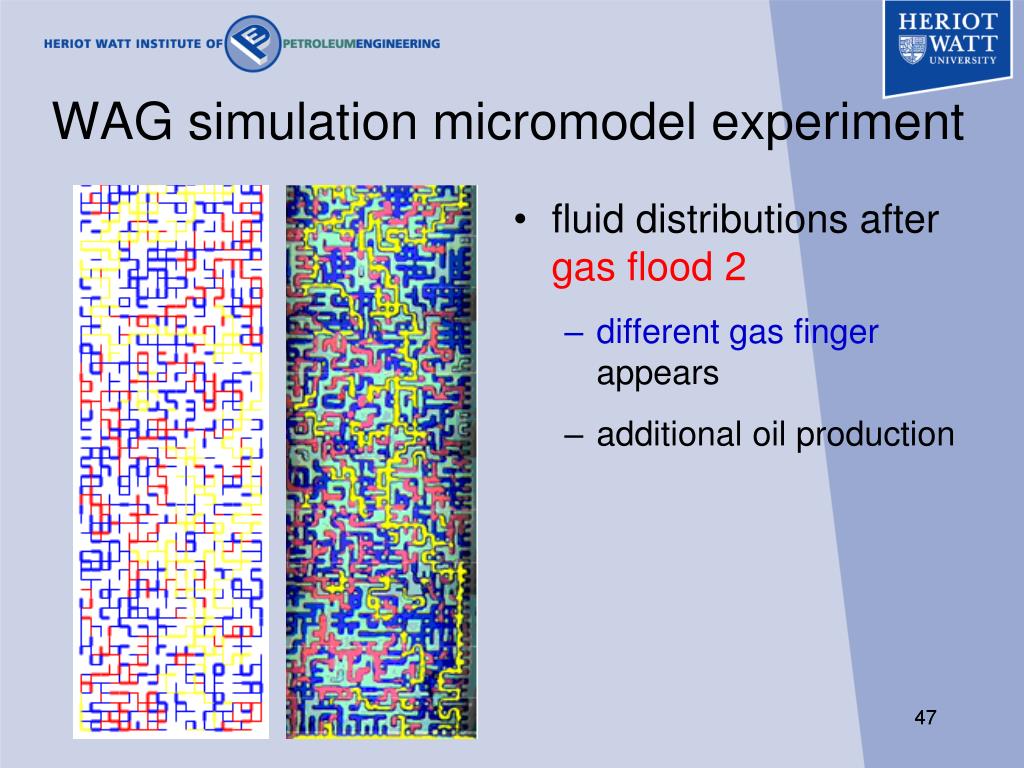 HERIOT WATT INSTITUTE OF PETROLEUMENGINEERING

HERIOT WATT UNIVERSITY

WAG simulation micromodel experiment

• fluid distributions after gas flood 2

– different gas finger appears

– additional oil production

47